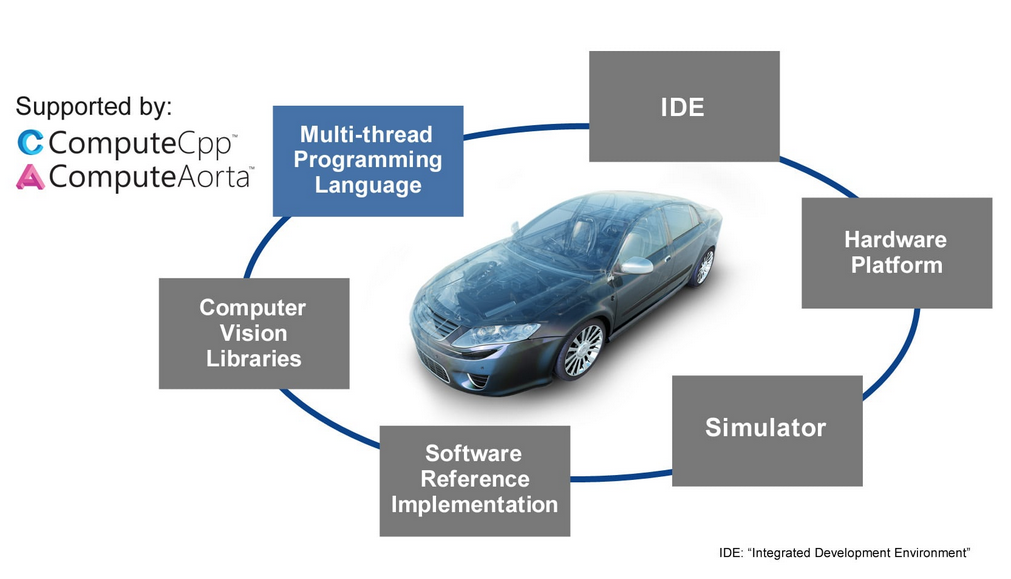 Supported by:
ComputeCpp™
ComputeAorta™

Multi-thread Programming Language

IDE

Hardware Platform

Simulator

Software Reference Implementation

Computer Vision Libraries

IDE: “Integrated Development Environment”